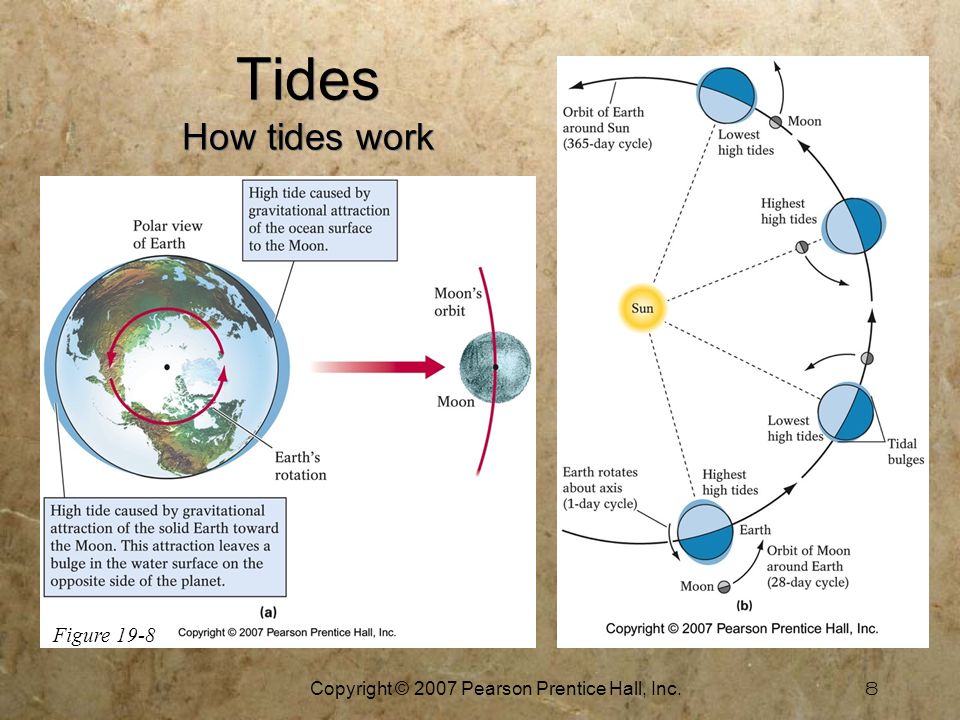 Tides
How tides work

Polar view of Earth

High tide caused by gravitational attraction of the ocean surface to the Moon.

Moon's orbit

Moon

Earth's rotation

High tide caused by gravitational attraction of the solid Earth toward the Moon. This attraction leaves a bulge in the water surface on the opposite side of the planet.

(a)

Figure 19-8

Copyright © 2007 Pearson Prentice Hall, Inc.

Orbit of Earth around Sun (365-day cycle)

Lowest high tides

Moon

Highest high tides

Sun

Lowest high tides

Tidal bulges

Earth rotates about axis (1-day cycle)

Highest high tides

Earth

Orbit of Moon around Earth (28-day cycle)

Moon

(b)

Copyright © 2007 Pearson Prentice Hall, Inc.

Copyright © 2007 Pearson Prentice Hall, Inc.

8